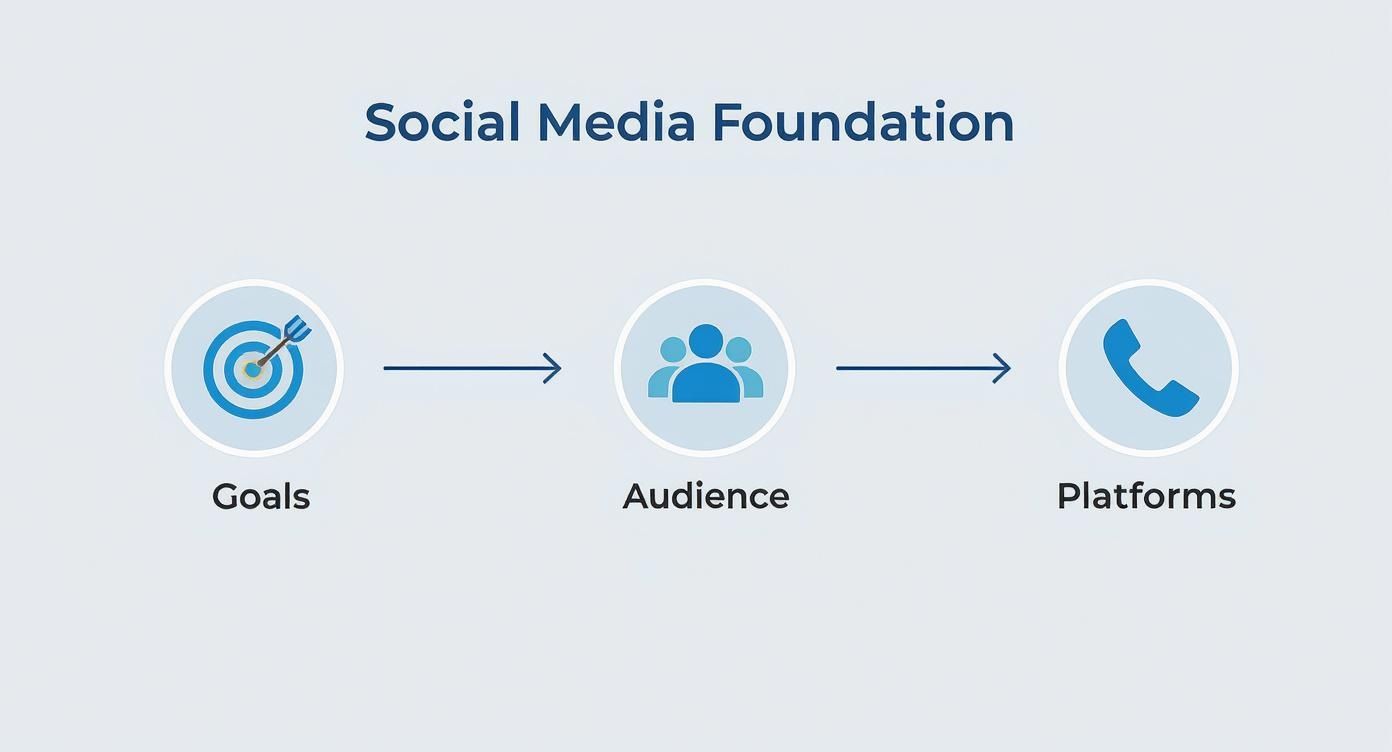 Social Media Foundation

Goals

Audience

Platforms